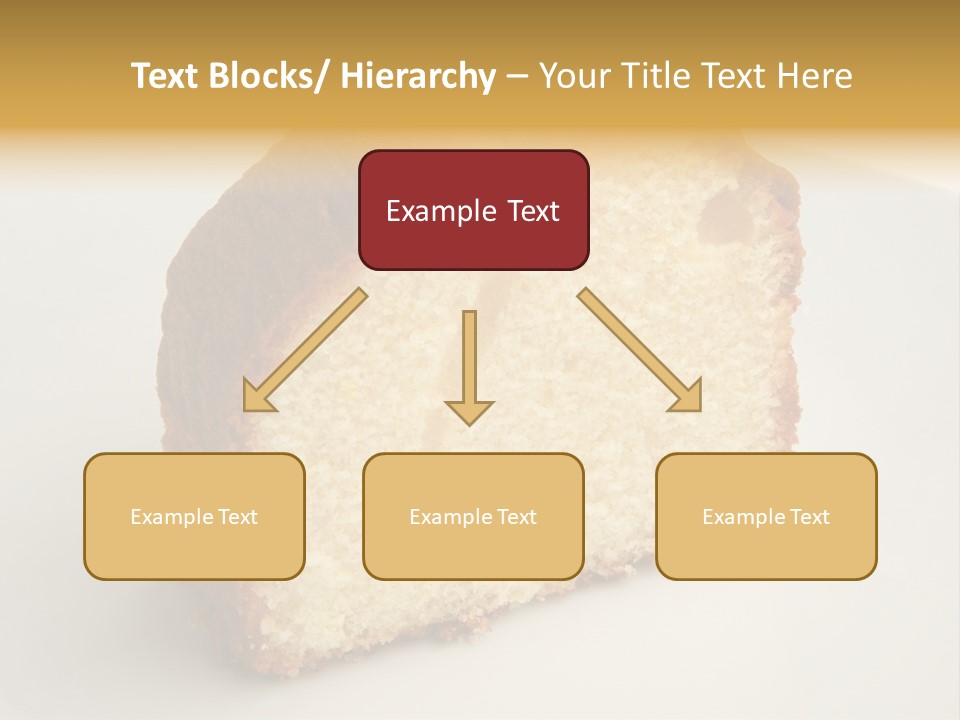 Text Blocks/ Hierarchy – Your Title Text Here

Example Text

Example Text

Example Text

Example Text